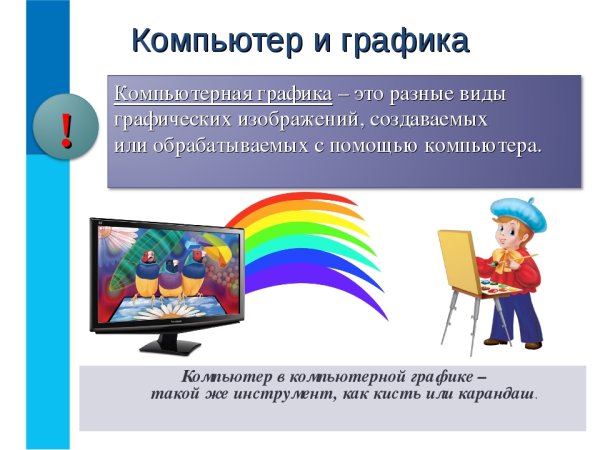 Компьютер и графика

!

Компьютерная графика – это разные виды графических изображений, создаваемых или обрабатываемых с помощью компьютера.

Компьютер в компьютерной графике – такой же инструмент, как кисть или карандаш.